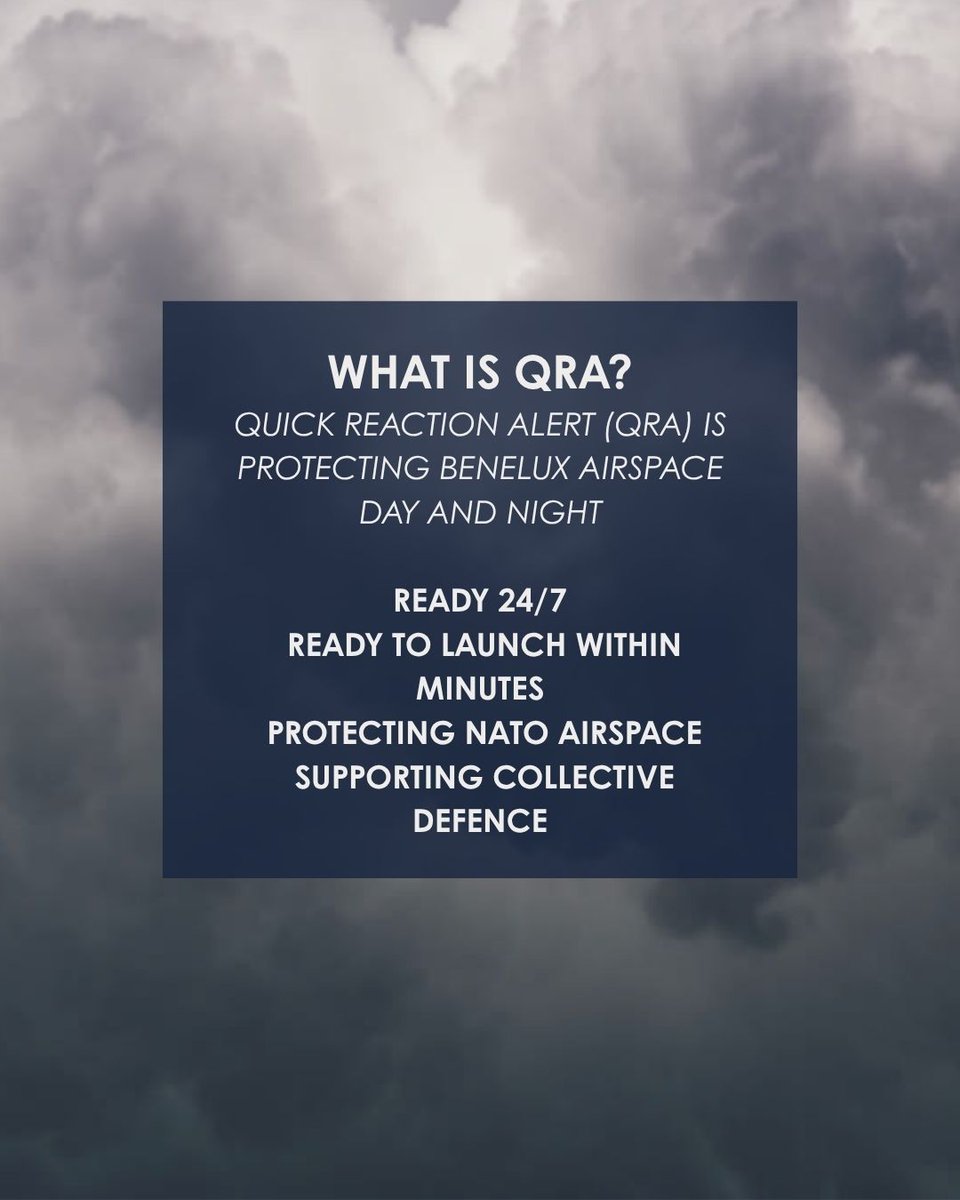 WHAT IS QRA?
QUICK REACTION ALERT (QRA) IS PROTECTING BENELUX AIRSPACE DAY AND NIGHT

READY 24/7
READY TO LAUNCH WITHIN MINUTES
PROTECTING NATO AIRSPACE
SUPPORTING COLLECTIVE DEFENCE